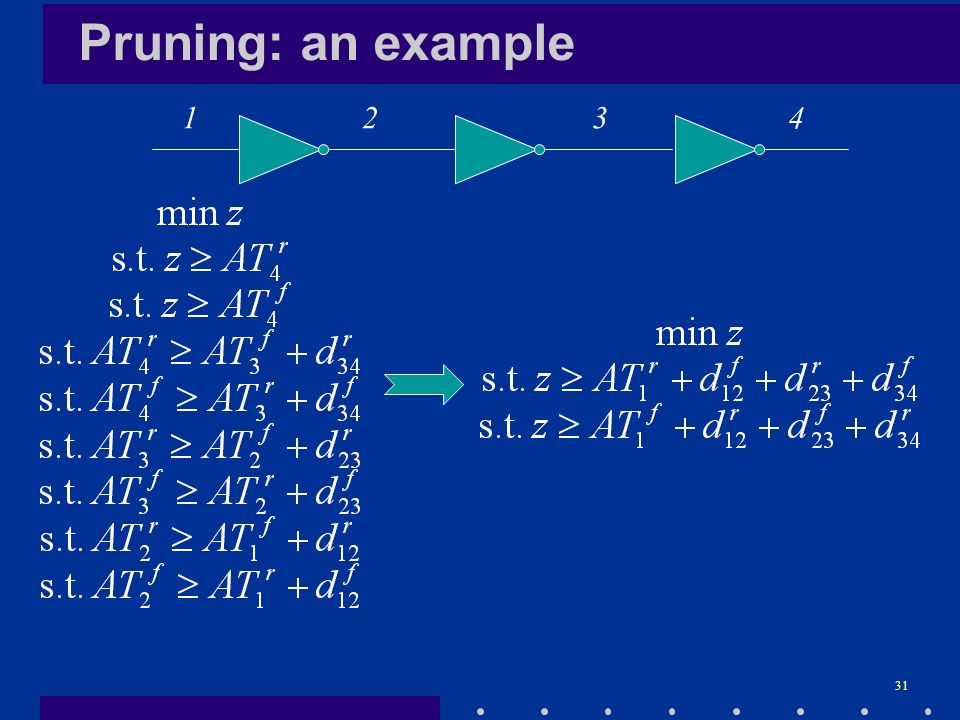 Pruning: an example

1 2 3 4

$\min z$
s.t. $z \geq AT_4^r$
s.t. $z \geq AT_4^f$
s.t. $AT_4^r \geq AT_3^f + d_{34}^r$
s.t. $AT_4^f \geq AT_3^r + d_{34}^f$
s.t. $AT_3^r \geq AT_2^f + d_{23}^r$
s.t. $AT_3^f \geq AT_2^r + d_{23}^f$
s.t. $AT_2^r \geq AT_1^f + d_{12}^r$
s.t. $AT_2^f \geq AT_1^r + d_{12}^f$

$\min z$
s.t. $z \geq AT_1^r + d_{12}^f + d_{23}^r + d_{34}^f$
s.t. $z \geq AT_1^f + d_{12}^r + d_{23}^f + d_{34}^r$

31